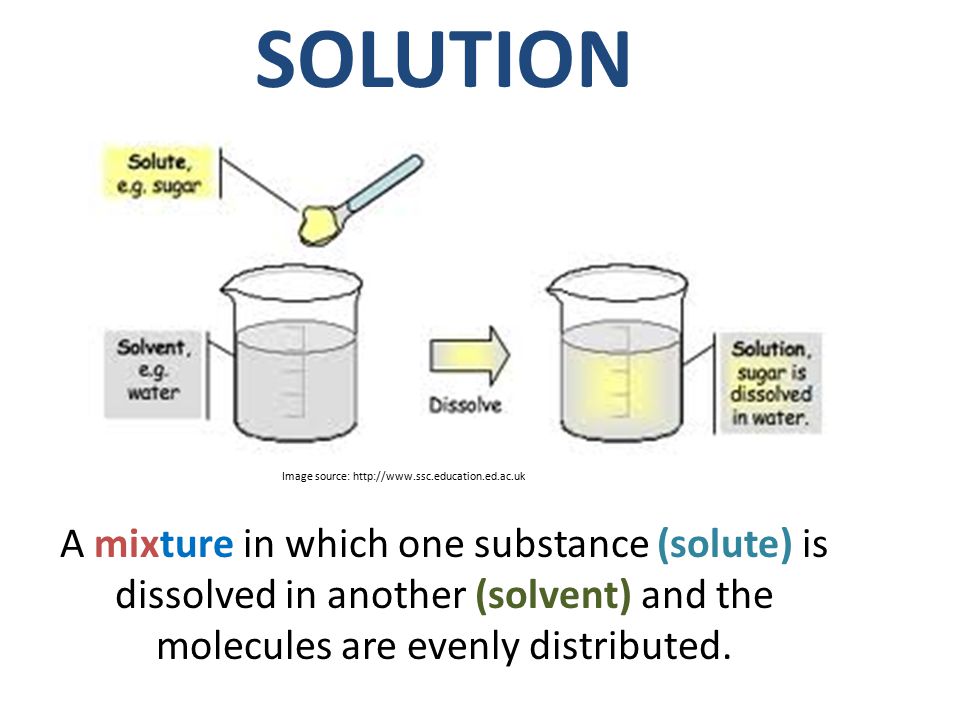 SOLUTION

Solute, e.g. sugar

Solvent, e.g. water

Dissolve

Solution, sugar is dissolved in water.

Image source: http://www.ssc.education.ed.ac.uk

A mixture in which one substance (solute) is dissolved in another (solvent) and the molecules are evenly distributed.